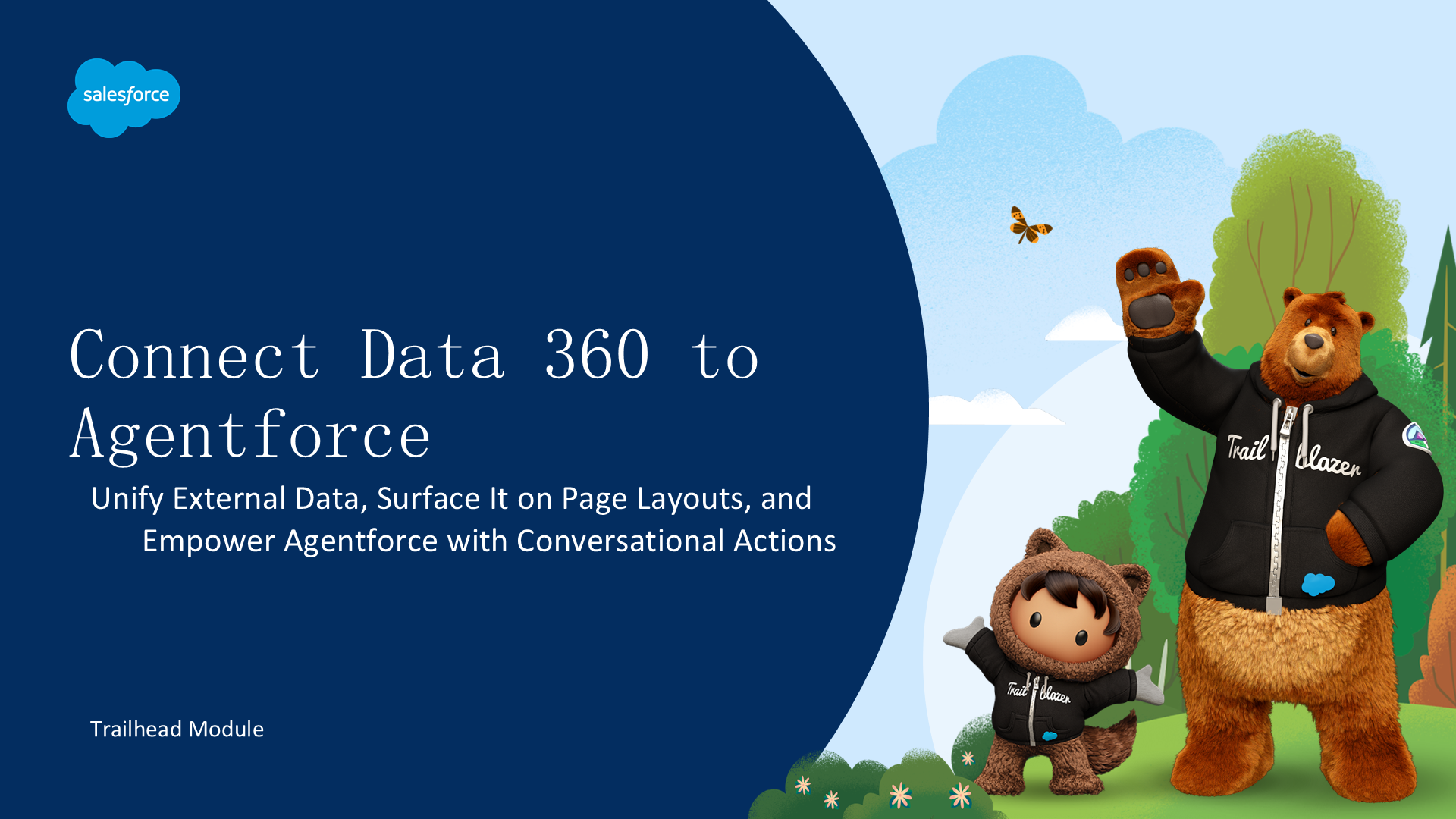 salesforce

Connect Data 360 to Agentforce

Unify External Data, Surface It on Page Layouts, and Empower Agentforce with Conversational Actions

Trailhead Module

Trail blazer

Trail blazer